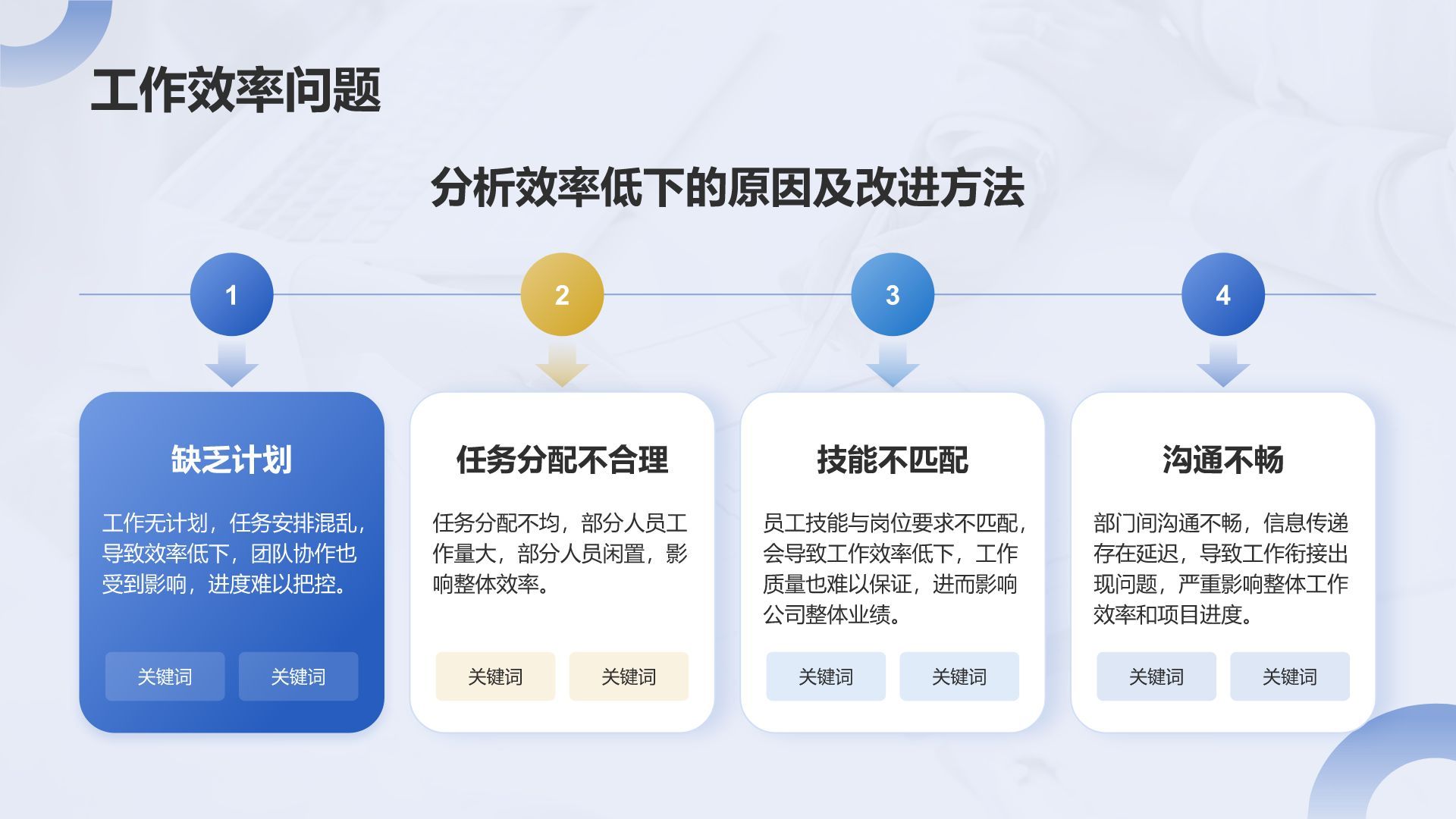 工作效率问题

分析效率低下的原因及改进方法

1

缺乏计划

工作无计划，任务安排混乱，导致效率低下，团队协作也受到影响，进度难以把控。

关键词 关键词

2

任务分配不合理

任务分配不均，部分人员工作量大，部分人员闲置，影响整体效率。

关键词 关键词

3

技能不匹配

员工技能与岗位要求不匹配，会导致工作效率低下，工作质量也难以保证，进而影响公司整体业绩。

关键词 关键词

4

沟通不畅

部门间沟通不畅，信息传递存在延迟，导致工作衔接出现问题，严重影响整体工作效率和项目进度。

关键词 关键词